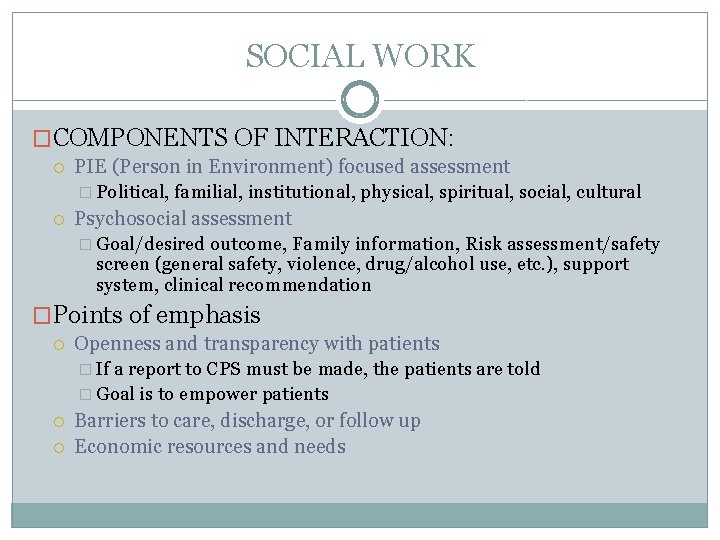 SOCIAL WORK

COMPONENTS OF INTERACTION:
PIE (Person in Environment) focused assessment
Political, familial, institutional, physical, spiritual, social, cultural
Psychosocial assessment
Goal/desired outcome, Family information, Risk assessment/safety screen (general safety, violence, drug/alcohol use, etc.), support system, clinical recommendation

Points of emphasis
Openness and transparency with patients
If a report to CPS must be made, the patients are told
Goal is to empower patients
Barriers to care, discharge, or follow up
Economic resources and needs